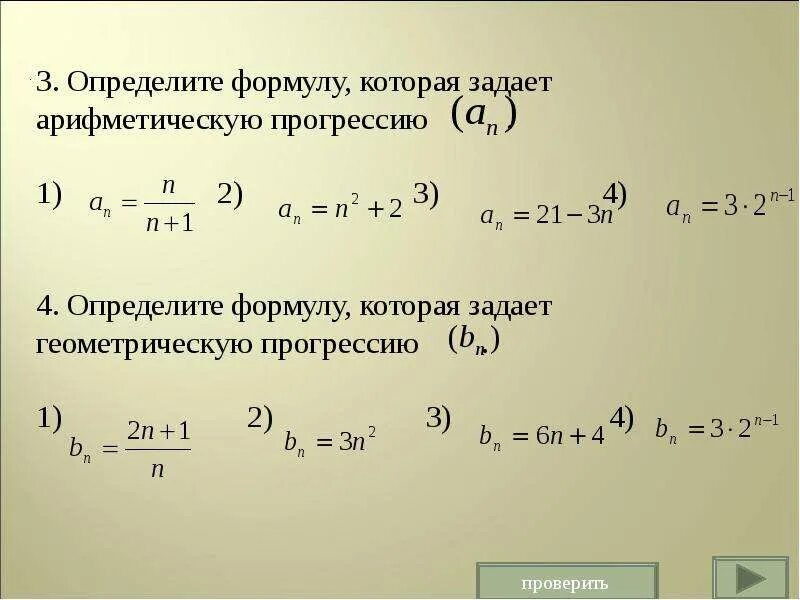 3. Определите формулу, которая задает арифметическую прогрессию $(a_n)$

1) $a_n = \frac{n}{n+1}$ 2) $a_n = n^2 + 2$ 3) $a_n = 21 - 3n$ 4) $a_n = 3 \cdot 2^{n-1}$

4. Определите формулу, которая задает геометрическую прогрессию $(b_n)$

1) $b_n = \frac{2n+1}{n}$ 2) $b_n = 3n^2$ 3) $b_n = 6n + 4$ 4) $b_n = 3 \cdot 2^{n-1}$

проверить